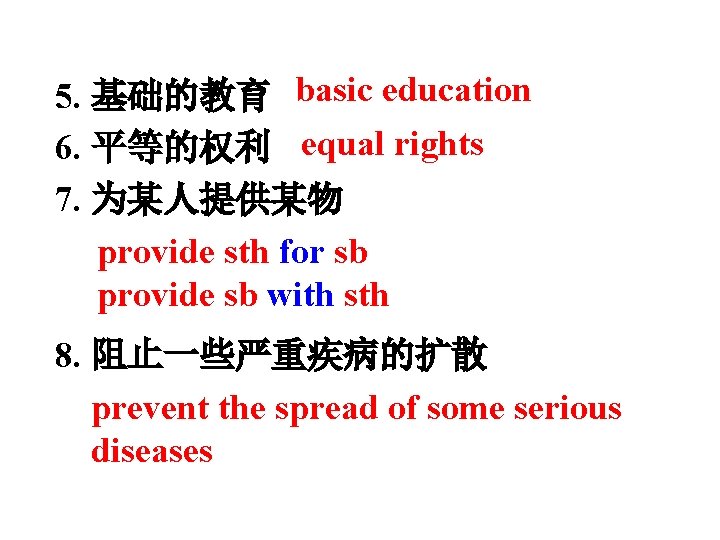 5. 基础的教育 basic education
6. 平等的权利 equal rights
7. 为某人提供某物

provide sth for sb
provide sb with sth

8. 阻止一些严重疾病的扩散

prevent the spread of some serious diseases